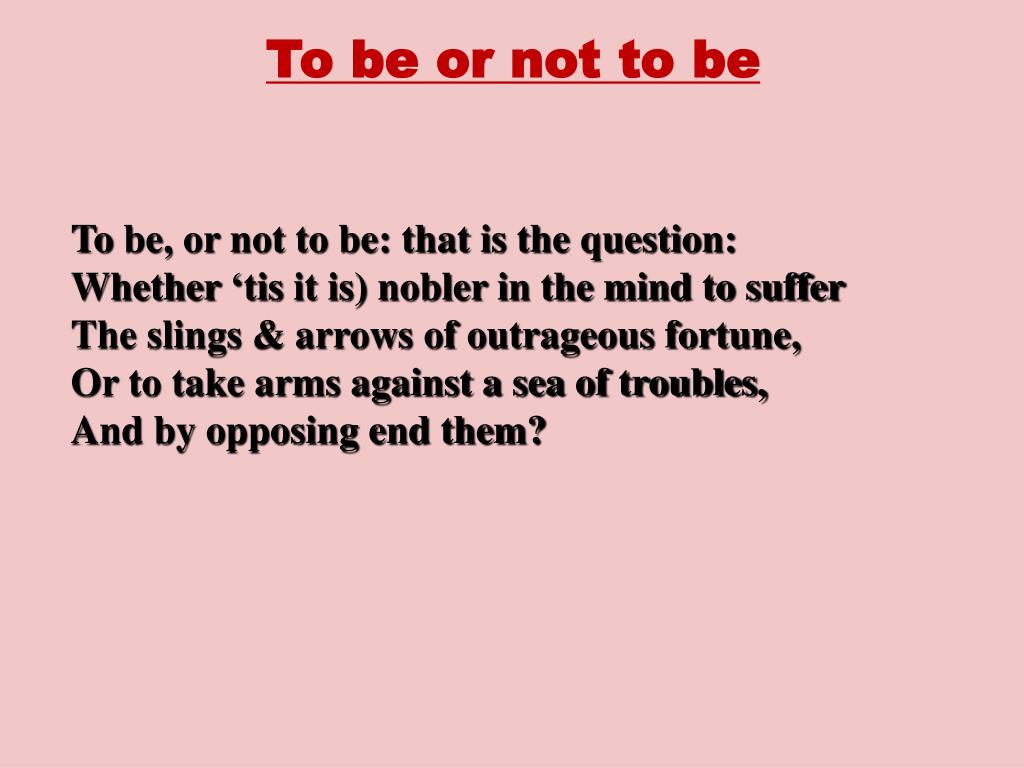 To be or not to be

To be, or not to be: that is the question:
Whether ‘tis it is) nobler in the mind to suffer
The slings & arrows of outrageous fortune,
Or to take arms against a sea of troubles,
And by opposing end them?